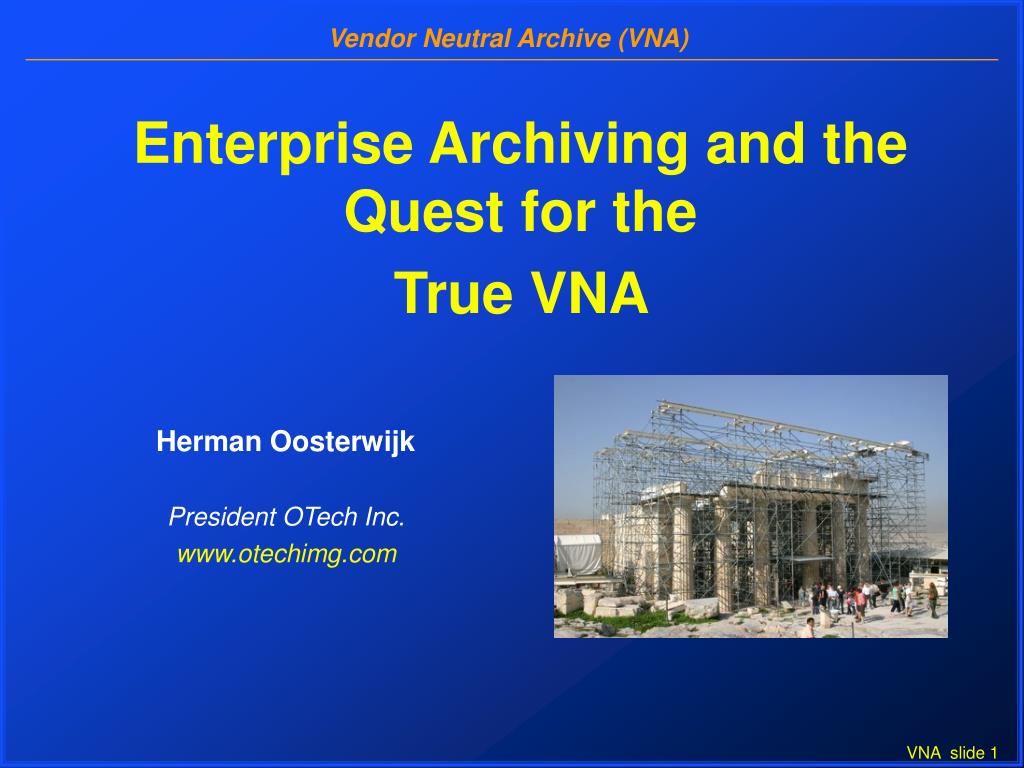 Vendor Neutral Archive (VNA)

Enterprise Archiving and the Quest for the

True VNA

Herman Oosterwijk

President OTech Inc.
www.otechimg.com

VNA slide 1